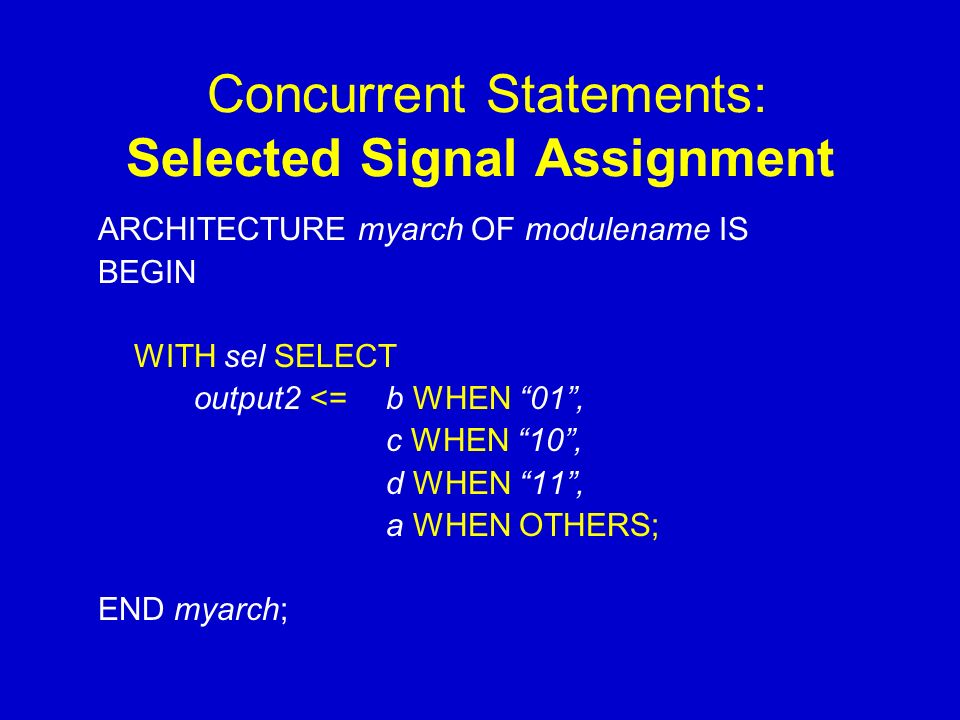 Concurrent Statements:
Selected Signal Assignment

ARCHITECTURE myarch OF modulename IS
BEGIN

WITH sel SELECT
output2 <= b WHEN “01”,
c WHEN “10”,
d WHEN “11”,
a WHEN OTHERS;

END myarch;